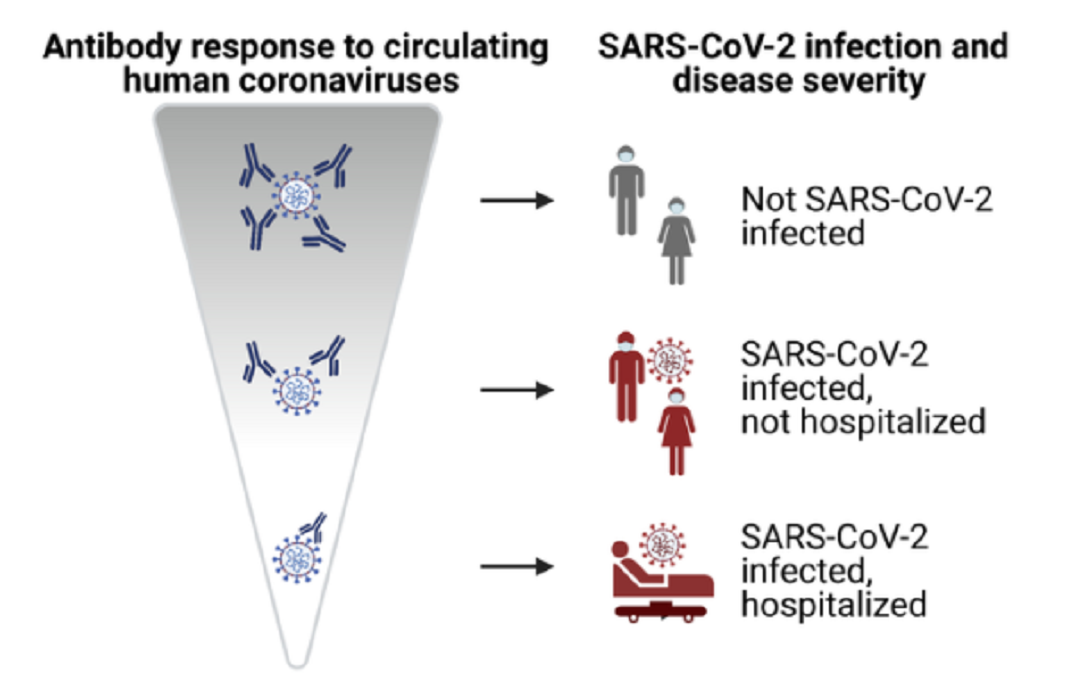 Antibody response to circulating human coronaviruses

SARS-CoV-2 infection and disease severity

Not SARS-CoV-2 infected

SARS-CoV-2 infected, not hospitalized

SARS-CoV-2 infected, hospitalized